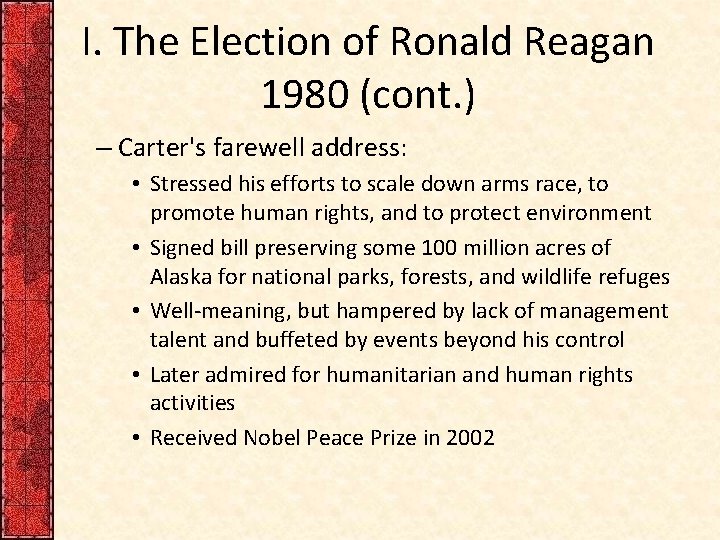 I. The Election of Ronald Reagan 1980 (cont.)

– Carter's farewell address:

• Stressed his efforts to scale down arms race, to promote human rights, and to protect environment

• Signed bill preserving some 100 million acres of Alaska for national parks, forests, and wildlife refuges

• Well-meaning, but hampered by lack of management talent and buffeted by events beyond his control

• Later admired for humanitarian and human rights activities

• Received Nobel Peace Prize in 2002